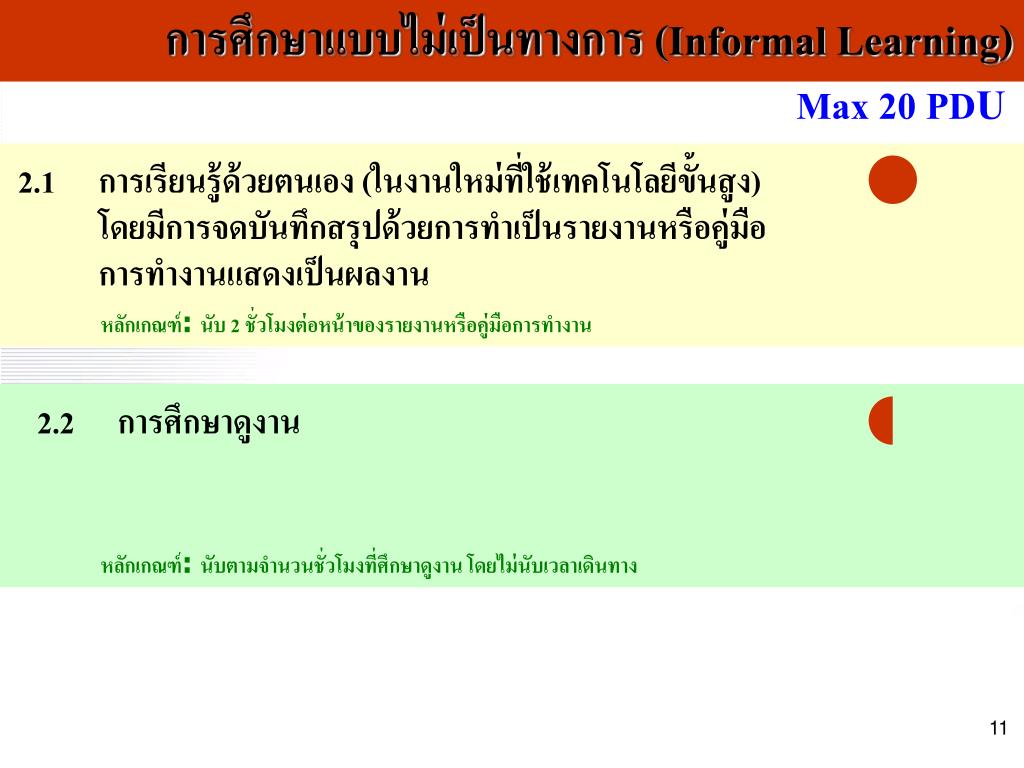 การศึกษาแบบไม่เป็นทางการ (Informal Learning)

Max 20 PDU

2.1 การเรียนรู้ด้วยตนเอง (ในงานใหม่ที่ใช้เทคโนโลยีขั้นสูง) โดยมีการจดบันทึกสรุปด้วยการทำเป็นรายงานหรือคู่มือการทำงานแสดงเป็นผลงาน

หลักเกณฑ์: นับ 2 ชั่วโมงต่อหน้าของรายงานหรือคู่มือการทำงาน

2.2 การศึกษาดูงาน

หลักเกณฑ์: นับตามจำนวนชั่วโมงที่ศึกษาดูงาน โดยไม่นับเวลาเดินทาง

11